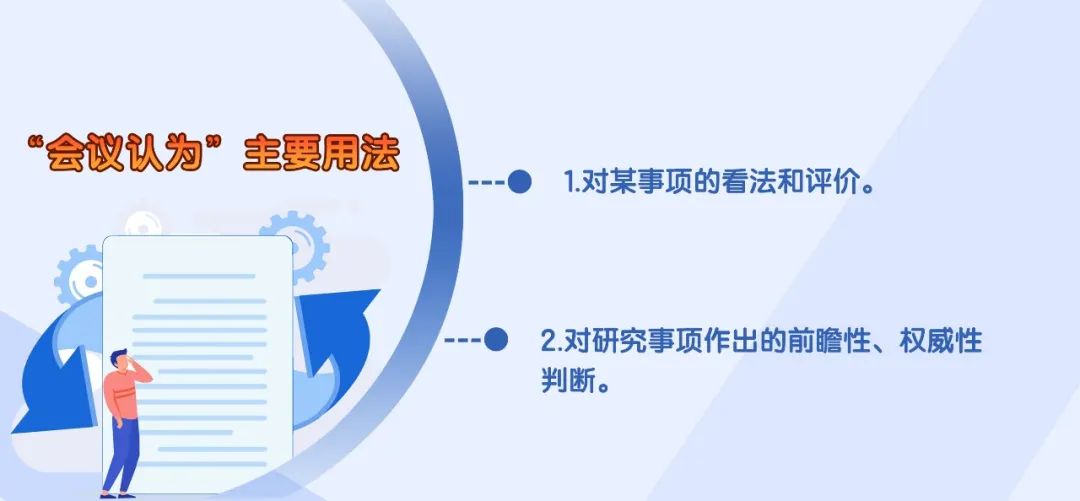 “会议认为”主要用法

1.对某事项的看法和评价。

2.对研究事项作出的前瞻性、权威性判断。